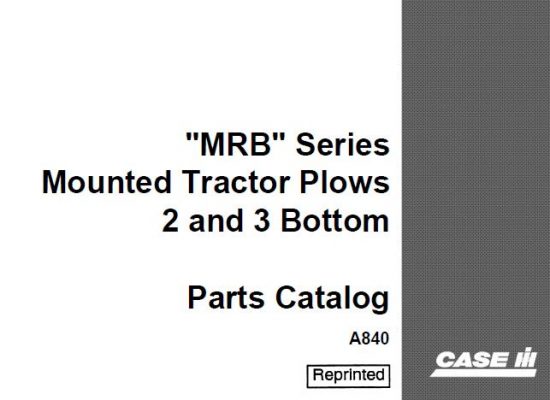 "MRB" Series
Mounted Tractor Plows
2 and 3 Bottom

Parts Catalog

A840

Reprinted

CASE IH